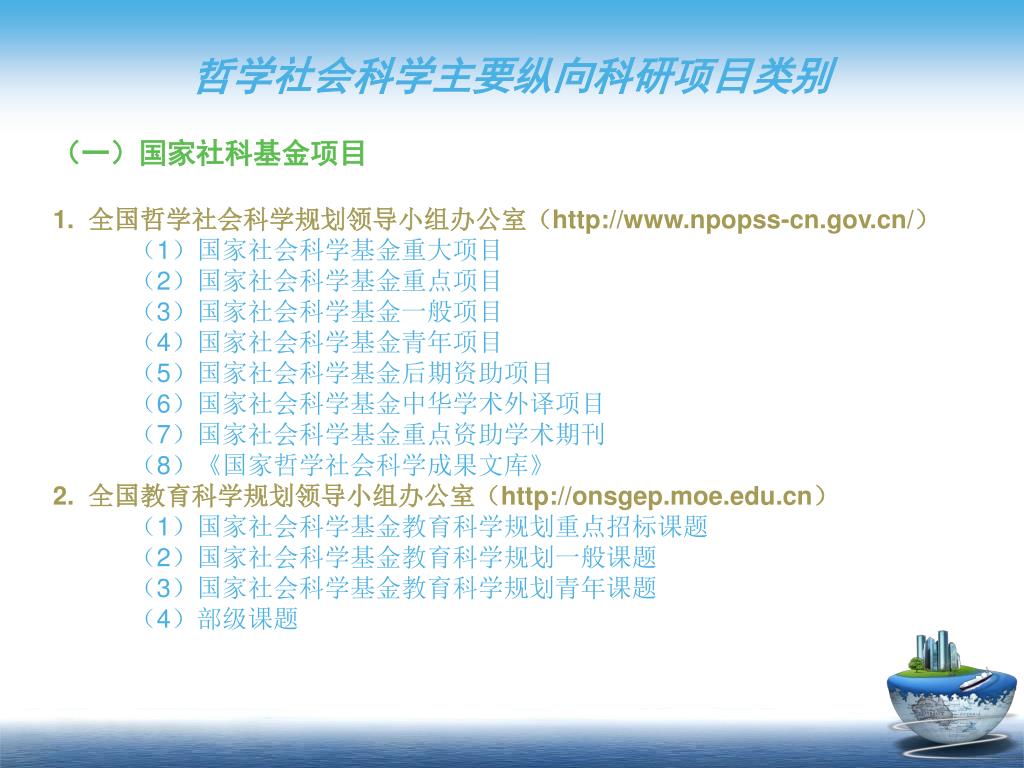 哲学社会科学主要纵向科研项目类别

（一）国家社科基金项目

1. 全国哲学社会科学规划领导小组办公室（http://www.npopss-cn.gov.cn/）
（1）国家社会科学基金重大项目
（2）国家社会科学基金重点项目
（3）国家社会科学基金一般项目
（4）国家社会科学基金青年项目
（5）国家社会科学基金后期资助项目
（6）国家社会科学基金中华学术外译项目
（7）国家社会科学基金重点资助学术期刊
（8）《国家哲学社会科学成果文库》
2. 全国教育科学规划领导小组办公室（http://onsgep.moe.edu.cn）
（1）国家社会科学基金教育科学规划重点招标课题
（2）国家社会科学基金教育科学规划一般课题
（3）国家社会科学基金教育科学规划青年课题
（4）部级课题